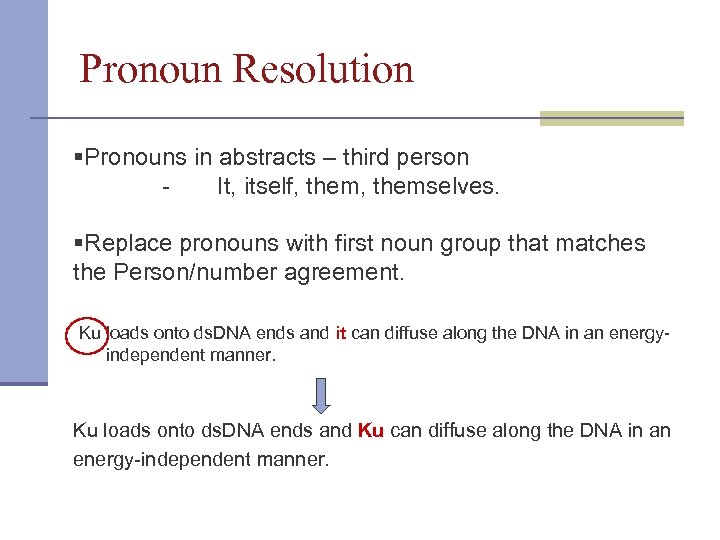 Pronoun Resolution

▪Pronouns in abstracts – third person
- It, itself, them, themselves.

▪Replace pronouns with first noun group that matches the Person/number agreement.

Ku loads onto dsDNA ends and it can diffuse along the DNA in an energy-independent manner.

Ku loads onto dsDNA ends and Ku can diffuse along the DNA in an energy-independent manner.